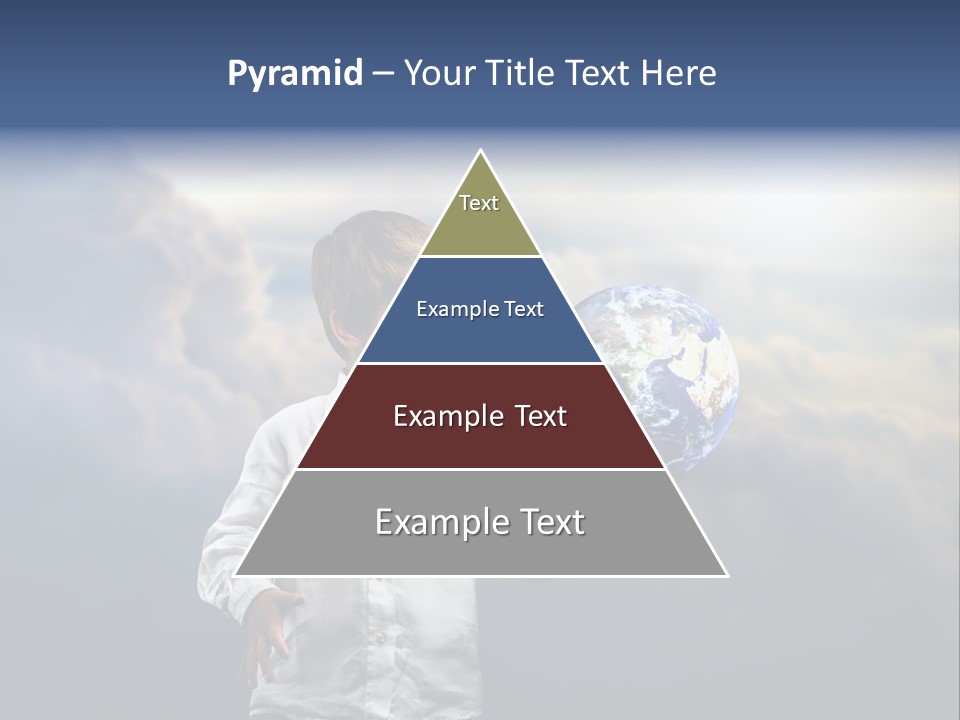 Pyramid – Your Title Text Here

Text

Example Text

Example Text

Example Text